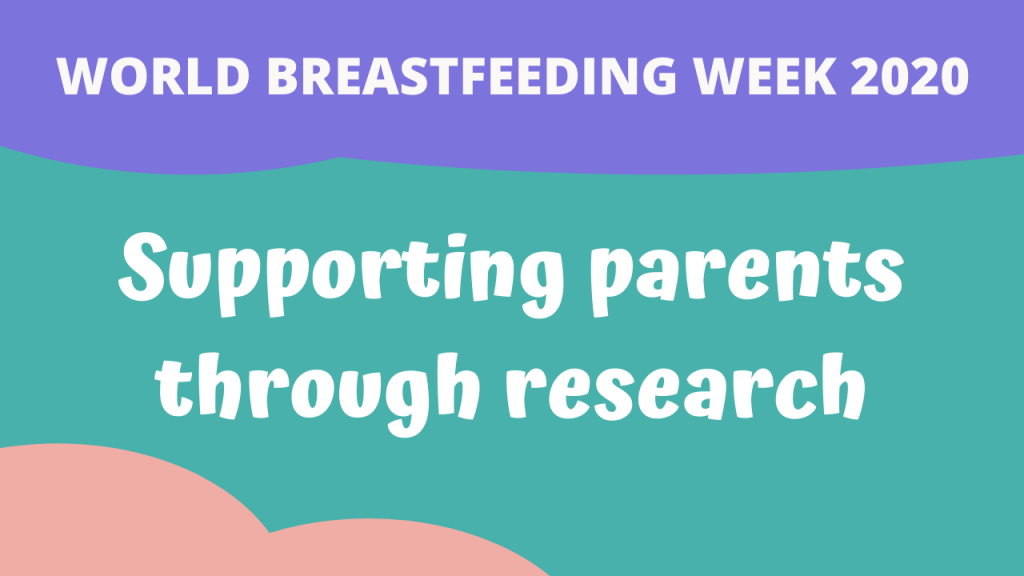 WORLD BREASTFEEDING WEEK 2020

Supporting parents through research